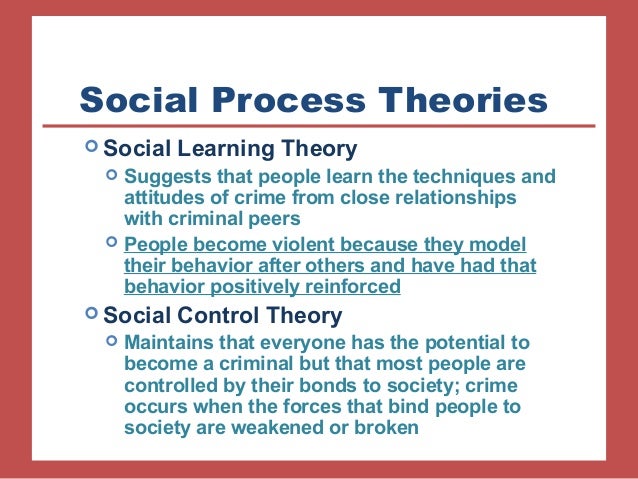 Social Process Theories

Social Learning Theory

Suggests that people learn the techniques and attitudes of crime from close relationships with criminal peers

People become violent because they model their behavior after others and have had that behavior positively reinforced

Social Control Theory

Maintains that everyone has the potential to become a criminal but that most people are controlled by their bonds to society; crime occurs when the forces that bind people to society are weakened or broken